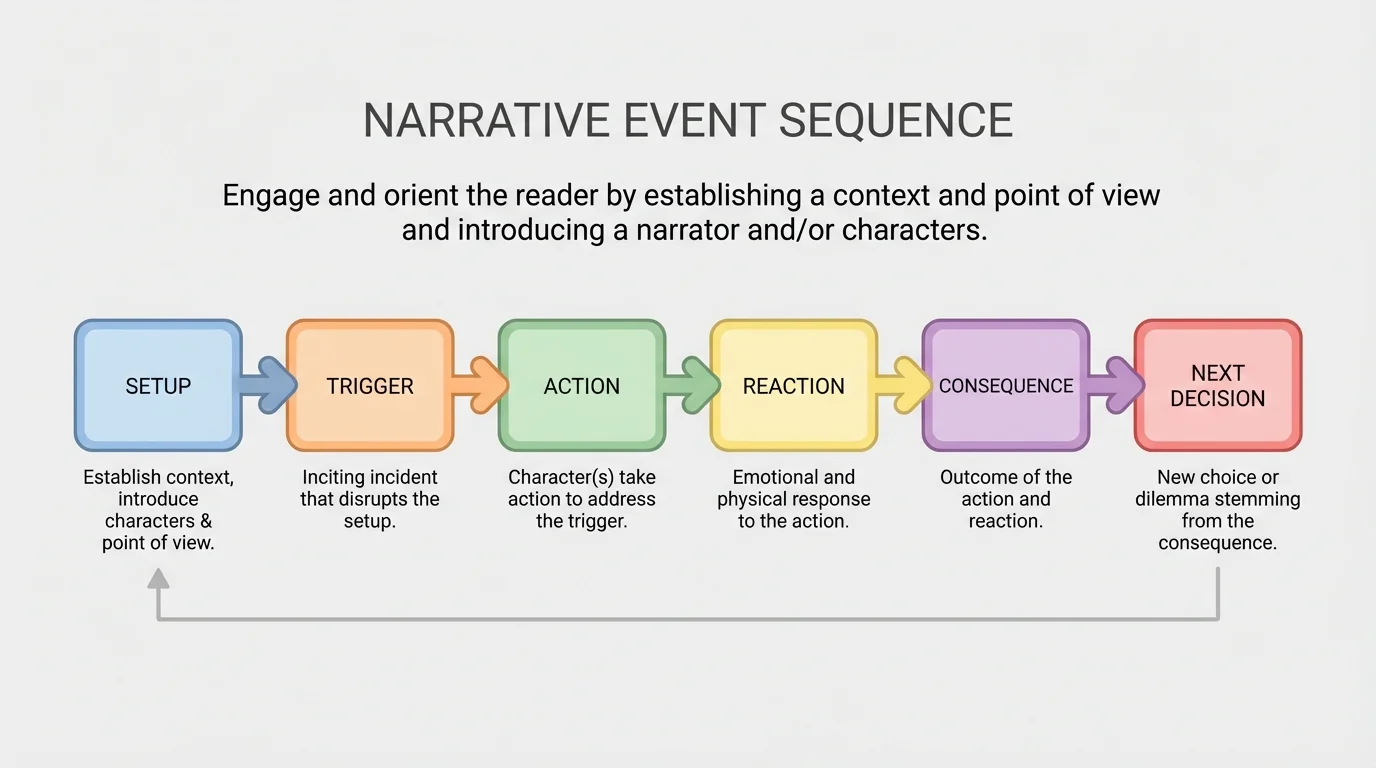 NARRATIVE EVENT SEQUENCE

Engage and orient the reader by establishing a context and point of view and introducing a narrator and/or characters.

SETUP

Establish context, introduce characters & point of view.

TRIGGER

Inciting incident that disrupts the setup.

ACTION

Character(s) take action to address the trigger.

REACTION

Emotional and physical response to the action.

CONSEQUENCE

Outcome of the action and reaction.

NEXT DECISION

New choice or dilemma stemming from the consequence.